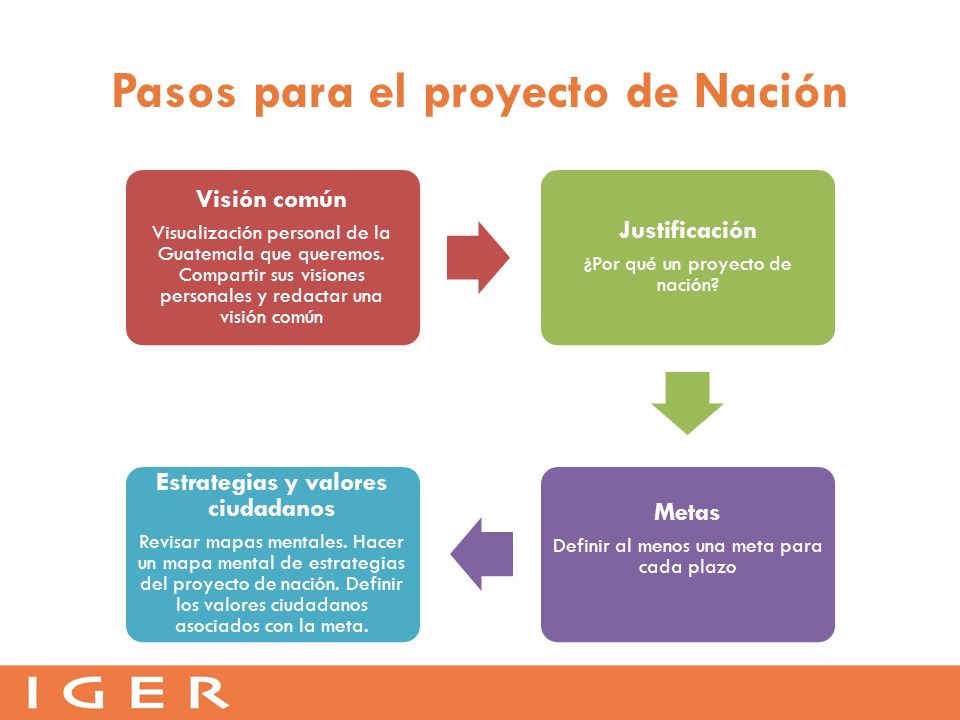 Pasos para el proyecto de Nación

Visión común

Visualización personal de la Guatemala que queremos. Compartir sus visiones personales y redactar una visión común

Justificación

¿Por qué un proyecto de nación?

Metas

Definir al menos una meta para cada plazo

Estrategias y valores ciudadanos

Revisar mapas mentales. Hacer un mapa mental de estrategias del proyecto de nación. Definir los valores ciudadanos asociados con la meta.

IGER